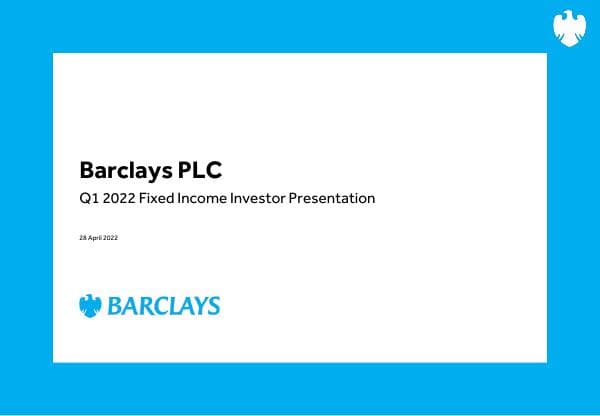 Barclays PLC

Q1 2022 Fixed Income Investor Presentation

28 April 2022

BARCLAYS